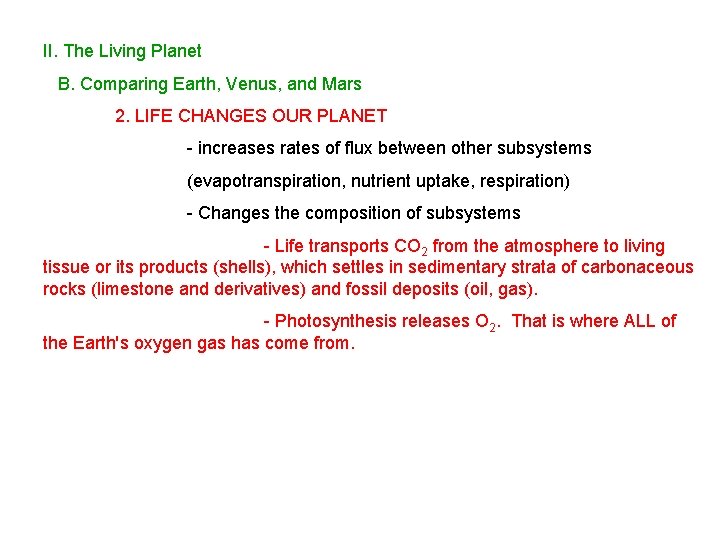 II. The Living Planet

B. Comparing Earth, Venus, and Mars

2. LIFE CHANGES OUR PLANET

- increases rates of flux between other subsystems

(evapotranspiration, nutrient uptake, respiration)

- Changes the composition of subsystems

- Life transports $CO_2$ from the atmosphere to living tissue or its products (shells), which settles in sedimentary strata of carbonaceous rocks (limestone and derivatives) and fossil deposits (oil, gas).

- Photosynthesis releases $O_2$. That is where ALL of the Earth's oxygen gas has come from.